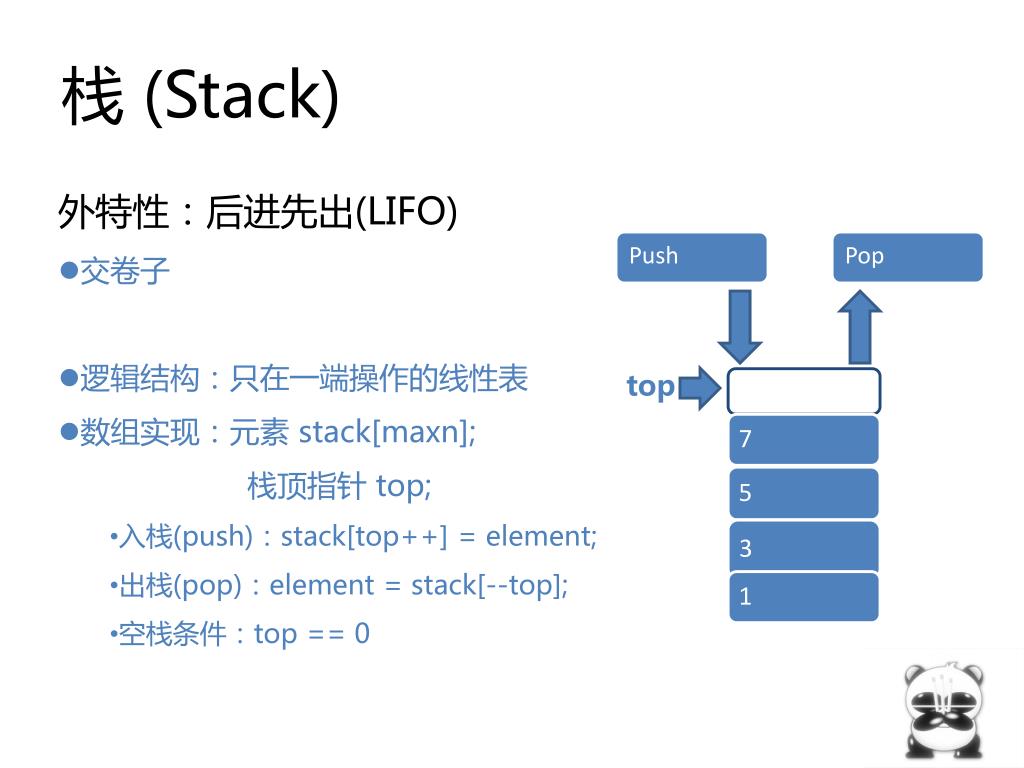 栈 (Stack)

外特性：后进先出(LIFO)

●交卷子

●逻辑结构：只在一端操作的线性表

●数组实现：元素 stack[maxn];

栈顶指针 top;

•入栈(push)：stack[top++] = element;

•出栈(pop)：element = stack[--top];

•空栈条件：top == 0

Push

Pop

top

7

5

3

1